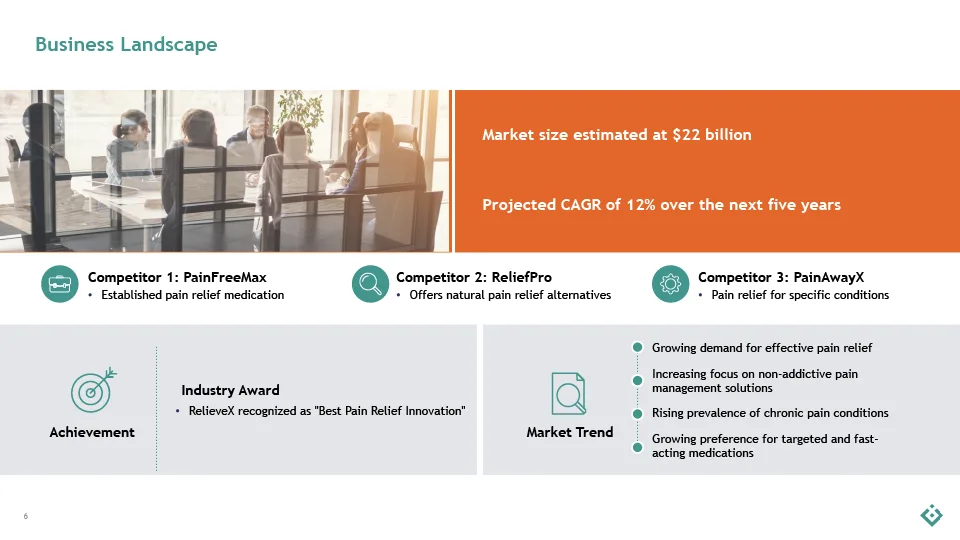 Business Landscape

Market size estimated at $22 billion

Projected CAGR of 12% over the next five years

Competitor 1: PainFreeMax
• Established pain relief medication

Competitor 2: ReliefPro
• Offers natural pain relief alternatives

Competitor 3: PainAwayX
• Pain relief for specific conditions

Achievement

Industry Award
• RelieveX recognized as "Best Pain Relief Innovation"

Market Trend

Growing demand for effective pain relief

Increasing focus on non-addictive pain management solutions

Rising prevalence of chronic pain conditions

Growing preference for targeted and fast-acting medications

6